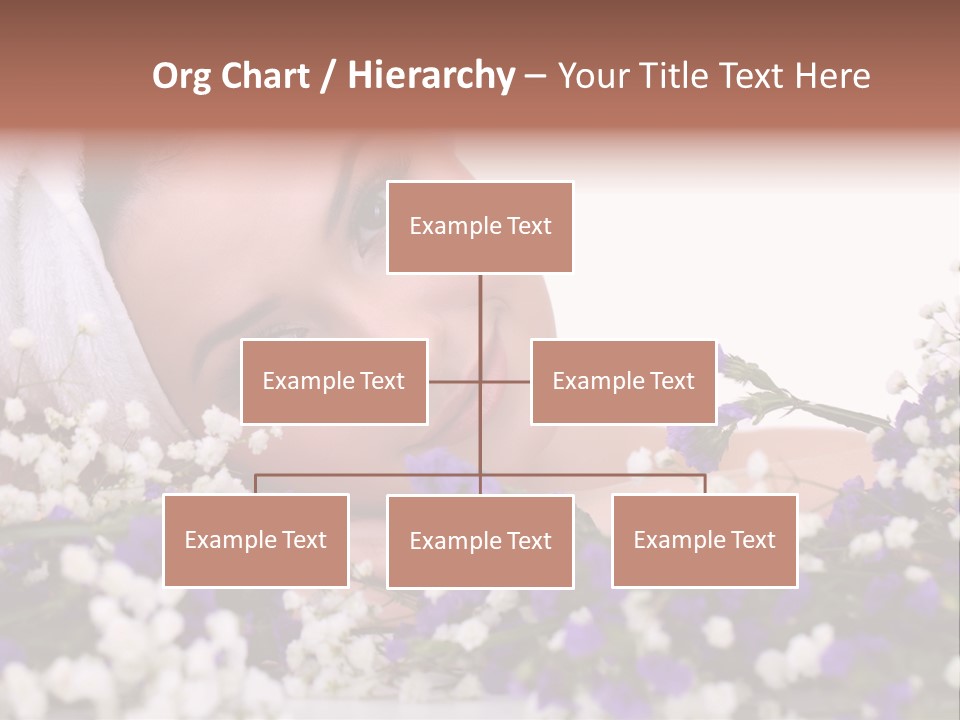 Org Chart / Hierarchy – Your Title Text Here

Example Text

Example Text

Example Text

Example Text

Example Text

Example Text